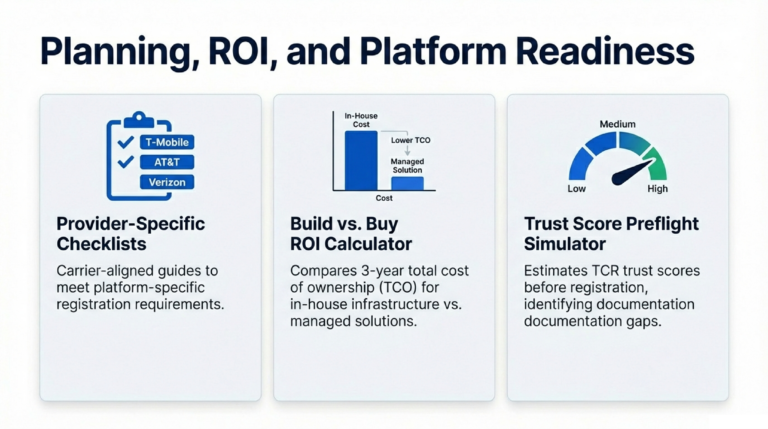 Planning, ROI, and Platform Readiness

T-Mobile
AT&T
Verizon

Provider-Specific Checklists

Carrier-aligned guides to meet platform-specific registration requirements.

In-House Cost
Lower TCO
Managed Solution
Cost

Build vs. Buy ROI Calculator

Compares 3-year total cost of ownership (TCO) for in-house infrastructure vs. managed solutions.

Medium
Low
High

Trust Score Preflight Simulator

Estimates TCR trust scores before registration, identifying documentation documentation gaps.